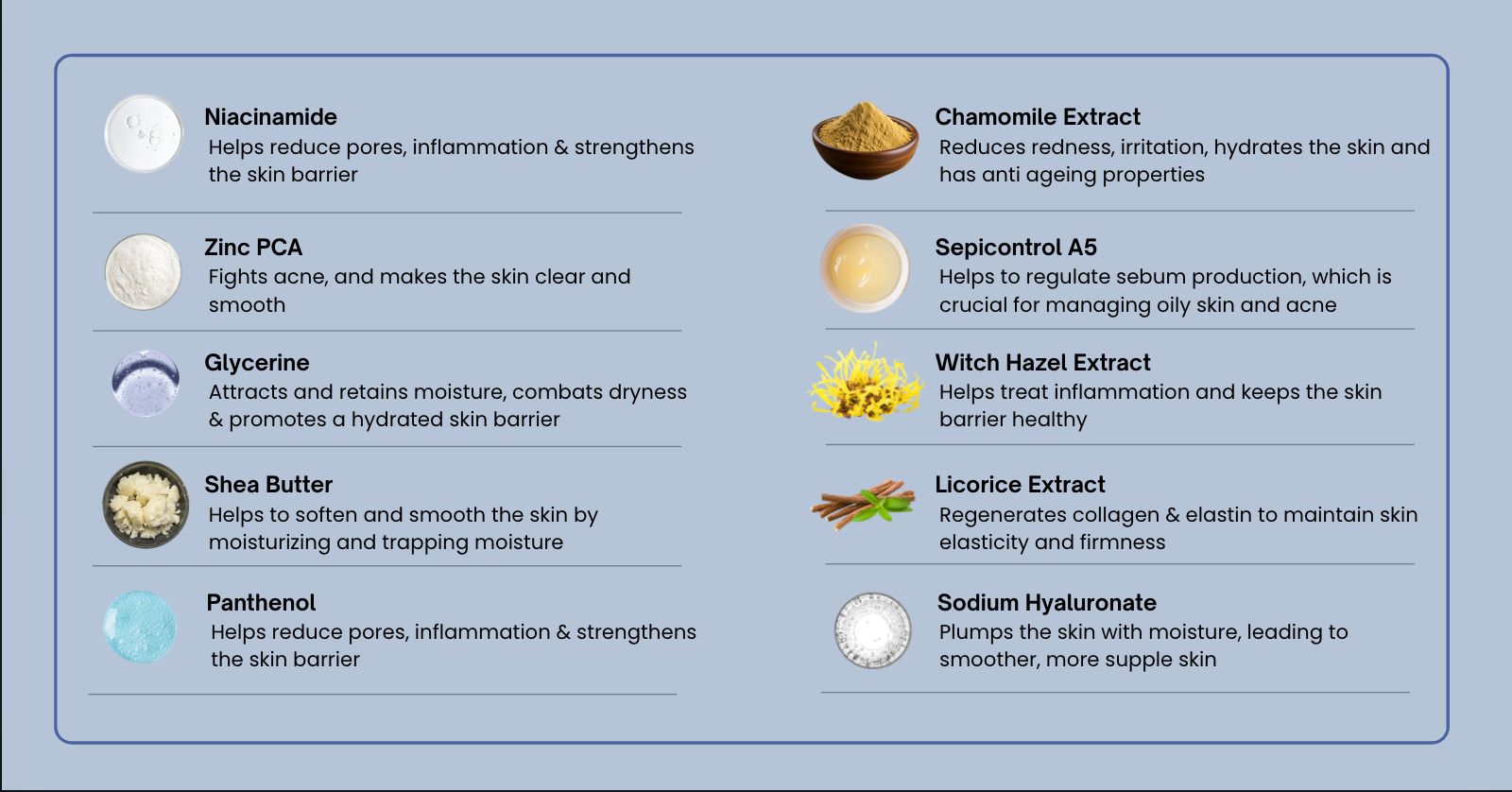 Niacinamide
Helps reduce pores, inflammation & strengthens the skin barrier

Zinc PCA
Fights acne, and makes the skin clear and smooth

Glycerine
Attracts and retains moisture, combats dryness & promotes a hydrated skin barrier

Shea Butter
Helps to soften and smooth the skin by moisturizing and trapping moisture

Panthenol
Helps reduce pores, inflammation & strengthens the skin barrier

Chamomile Extract
Reduces redness, irritation, hydrates the skin and has anti ageing properties

Sepicontrol A5
Helps to regulate sebum production, which is crucial for managing oily skin and acne

Witch Hazel Extract
Helps treat inflammation and keeps the skin barrier healthy

Licorice Extract
Regenerates collagen & elastin to maintain skin elasticity and firmness

Sodium Hyaluronate
Plumps the skin with moisture, leading to smoother, more supple skin